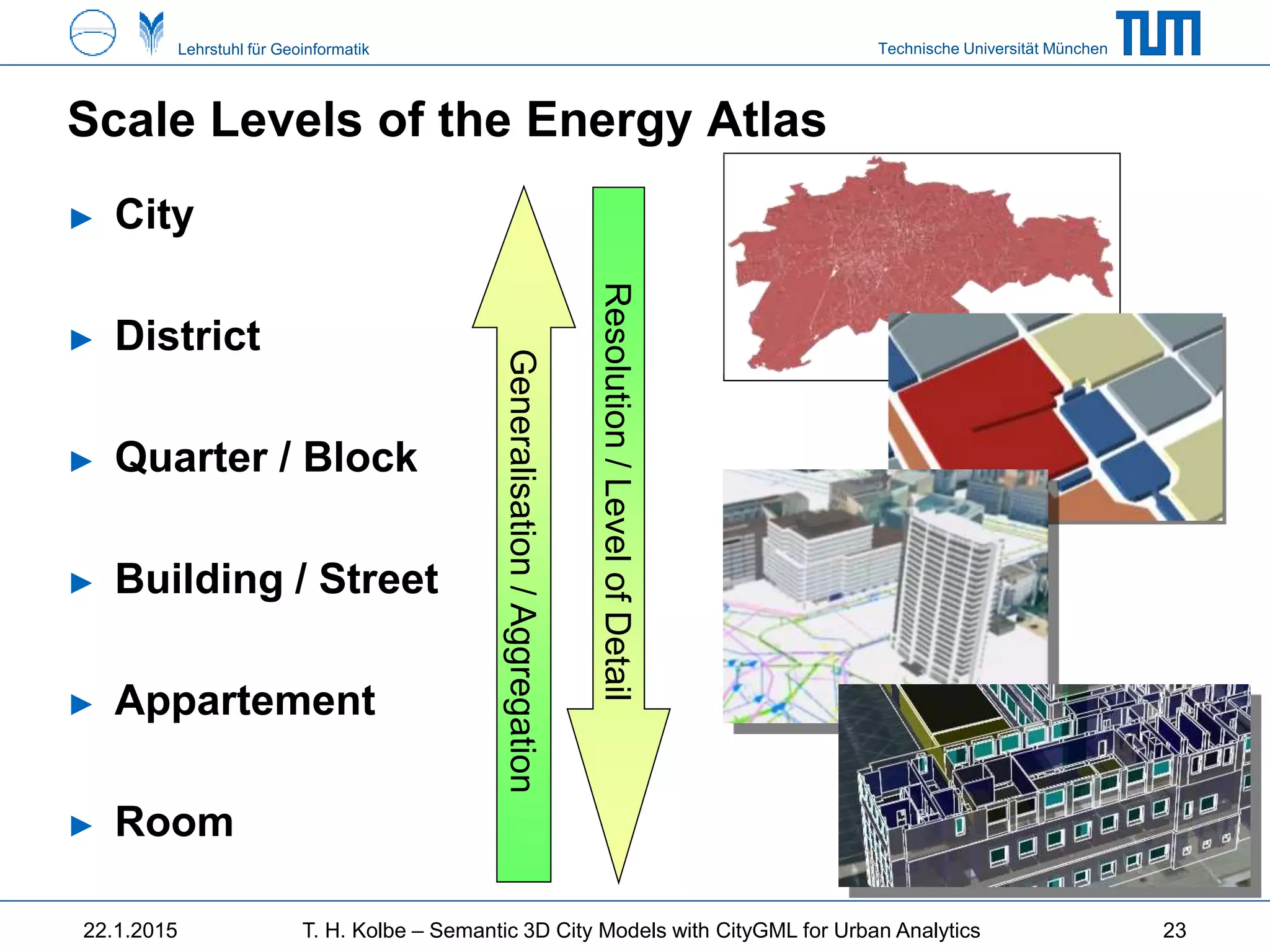 Lehrstuhl für Geoinformatik

Technische Universität München

TUM

Scale Levels of the Energy Atlas

▶ City

▶ District

▶ Quarter / Block

▶ Building / Street

▶ Appartement

▶ Room

Generalisation / Aggregation

Resolution / Level of Detail

22.1.2015

T. H. Kolbe – Semantic 3D City Models with CityGML for Urban Analytics

23